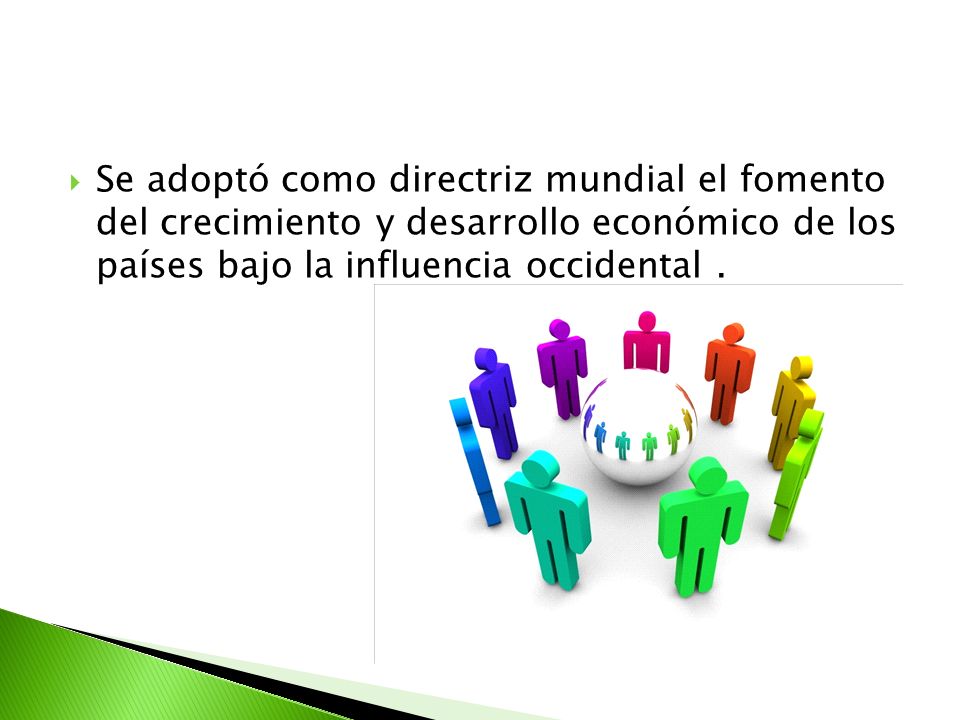 Se adoptó como directriz mundial el fomento del crecimiento y desarrollo económico de los países bajo la influencia occidental .